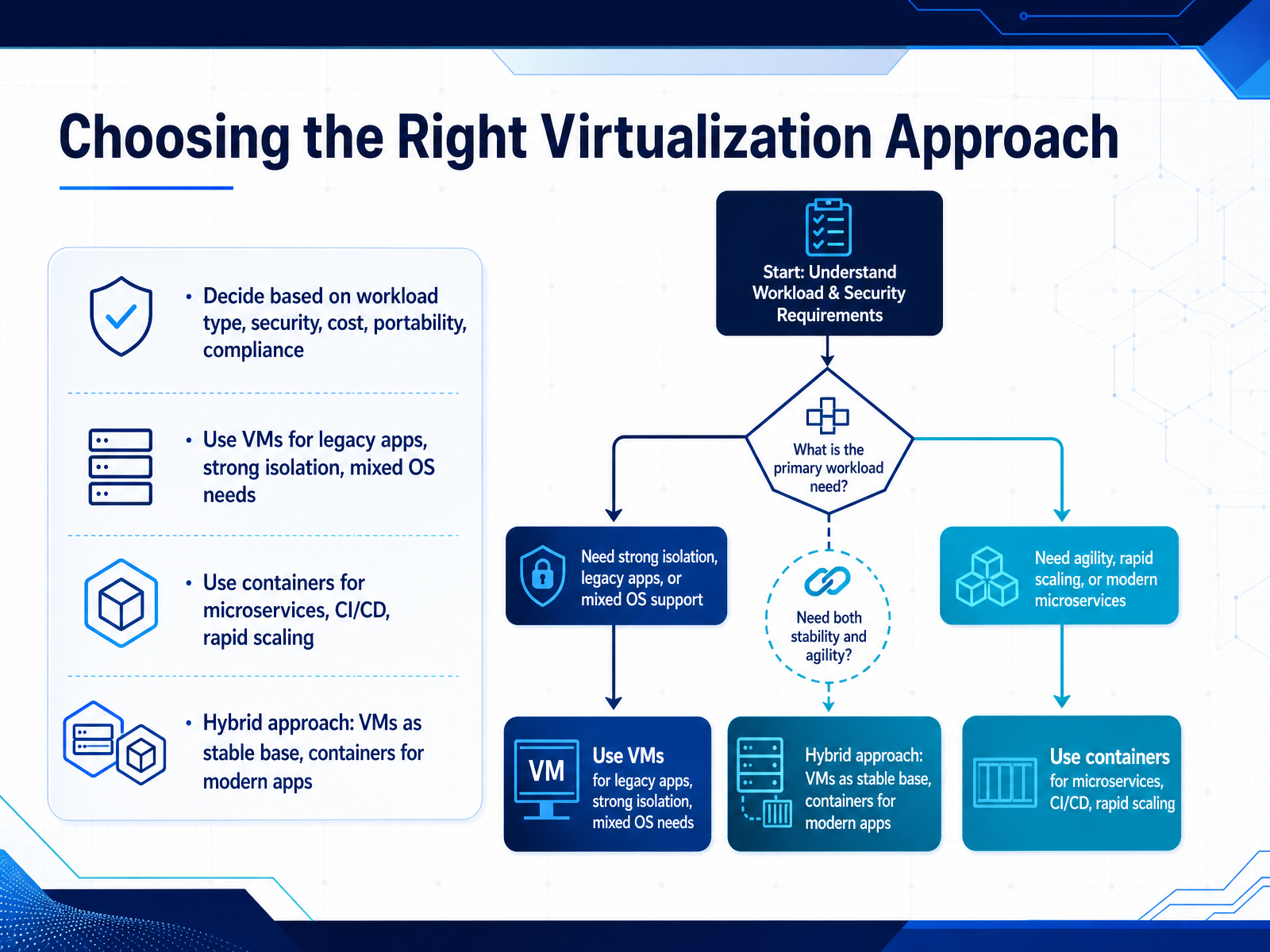 Choosing the Right Virtualization Approach

• Decide based on workload type, security, cost, portability, compliance

• Use VMs for legacy apps, strong isolation, mixed OS needs

• Use containers for microservices, CI/CD, rapid scaling

• Hybrid approach: VMs as stable base, containers for modern apps

Start: Understand Workload & Security Requirements

What is the primary workload need?

Need strong isolation, legacy apps, or mixed OS support

Need both stability and agility?

Need agility, rapid scaling, or modern microservices

VM

Use VMs
for legacy apps, strong isolation, mixed OS needs

Hybrid approach: VMs as stable base, containers for modern apps

Use containers
for microservices, CI/CD, rapid scaling